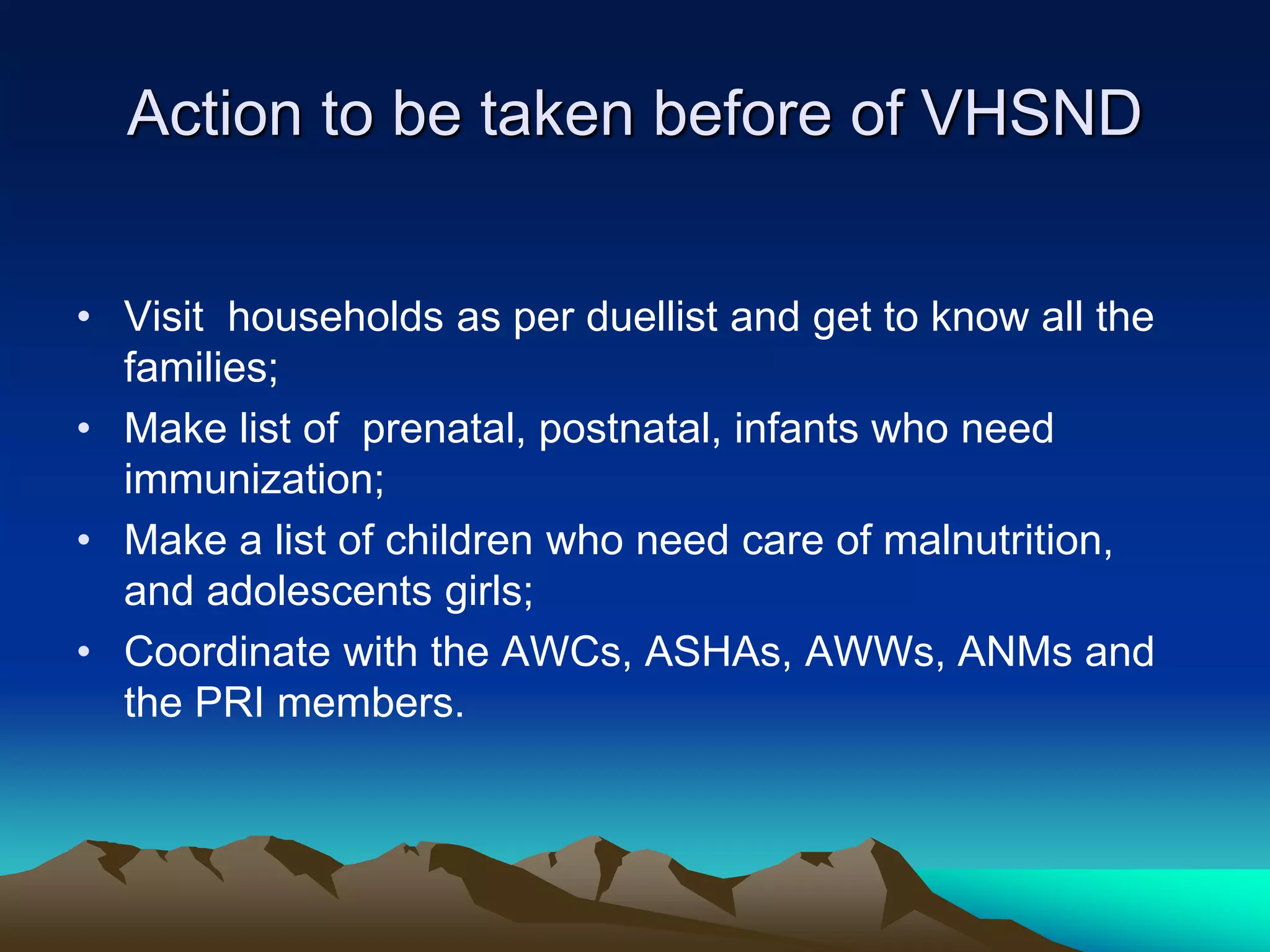 Action to be taken before of VHSND

• Visit households as per duellist and get to know all the families;
• Make list of prenatal, postnatal, infants who need immunization;
• Make a list of children who need care of malnutrition, and adolescents girls;
• Coordinate with the AWCs, ASHAs, AWWs, ANMs and the PRI members.